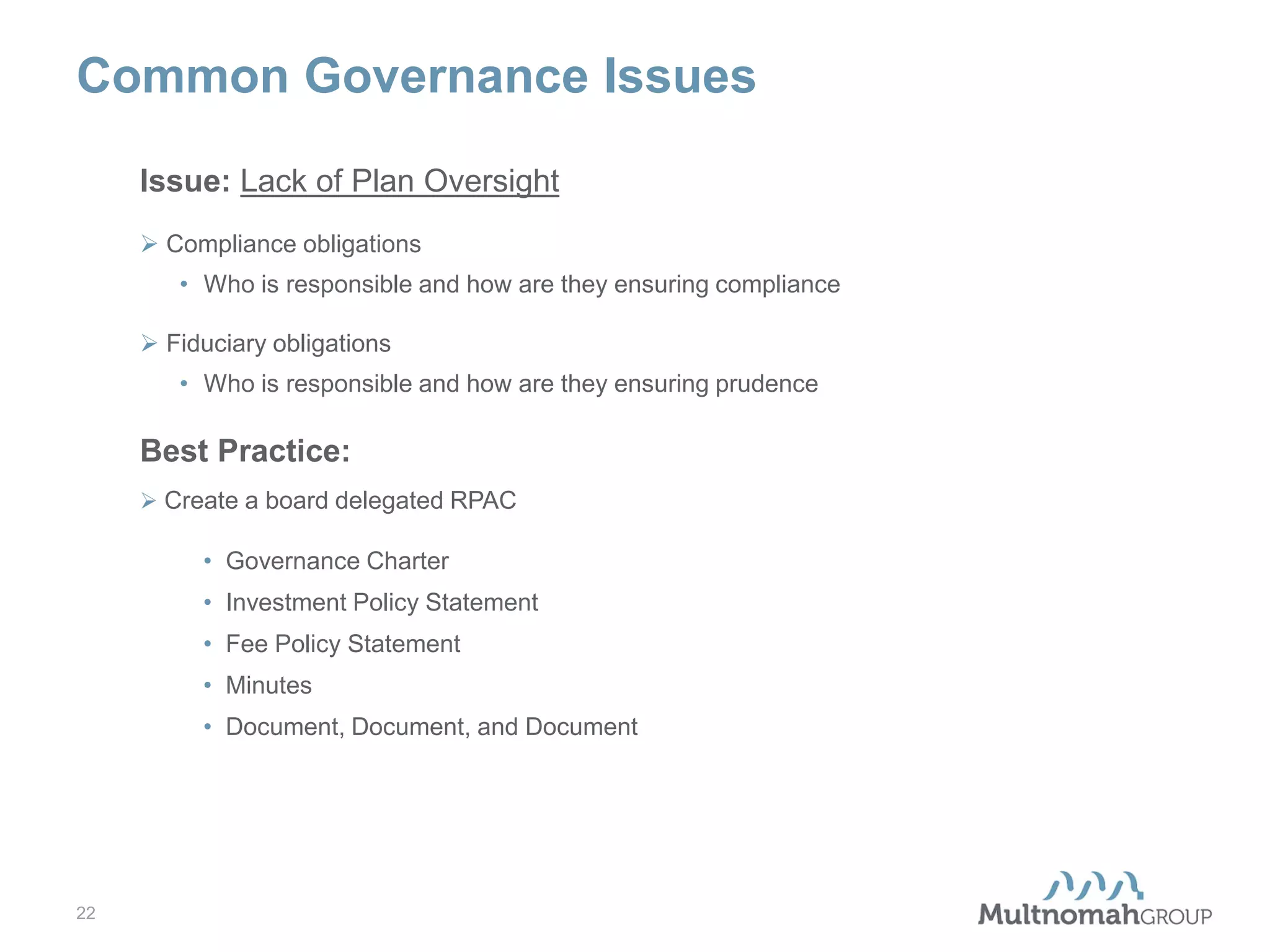 Common Governance Issues

Issue: Lack of Plan Oversight

➢ Compliance obligations
• Who is responsible and how are they ensuring compliance

➢ Fiduciary obligations
• Who is responsible and how are they ensuring prudence

Best Practice:

➢ Create a board delegated RPAC

• Governance Charter
• Investment Policy Statement
• Fee Policy Statement
• Minutes
• Document, Document, and Document

22

MultnomahGROUP